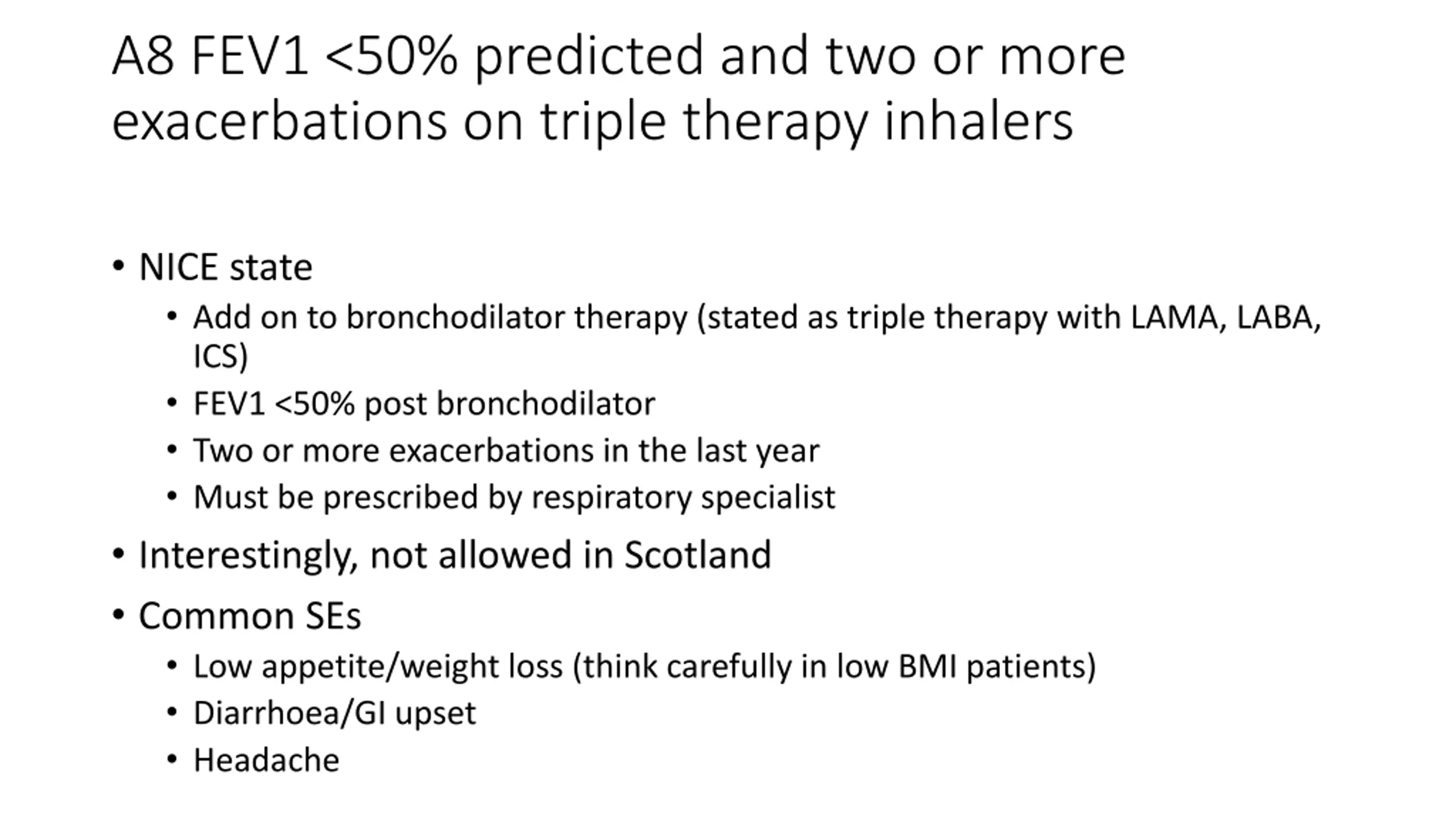 A8 FEV1 <50% predicted and two or more exacerbations on triple therapy inhalers

• NICE state
  • Add on to bronchodilator therapy (stated as triple therapy with LAMA, LABA, ICS)
  • FEV1 <50% post bronchodilator
  • Two or more exacerbations in the last year
  • Must be prescribed by respiratory specialist
• Interestingly, not allowed in Scotland
• Common SEs
  • Low appetite/weight loss (think carefully in low BMI patients)
  • Diarrhoea/GI upset
  • Headache